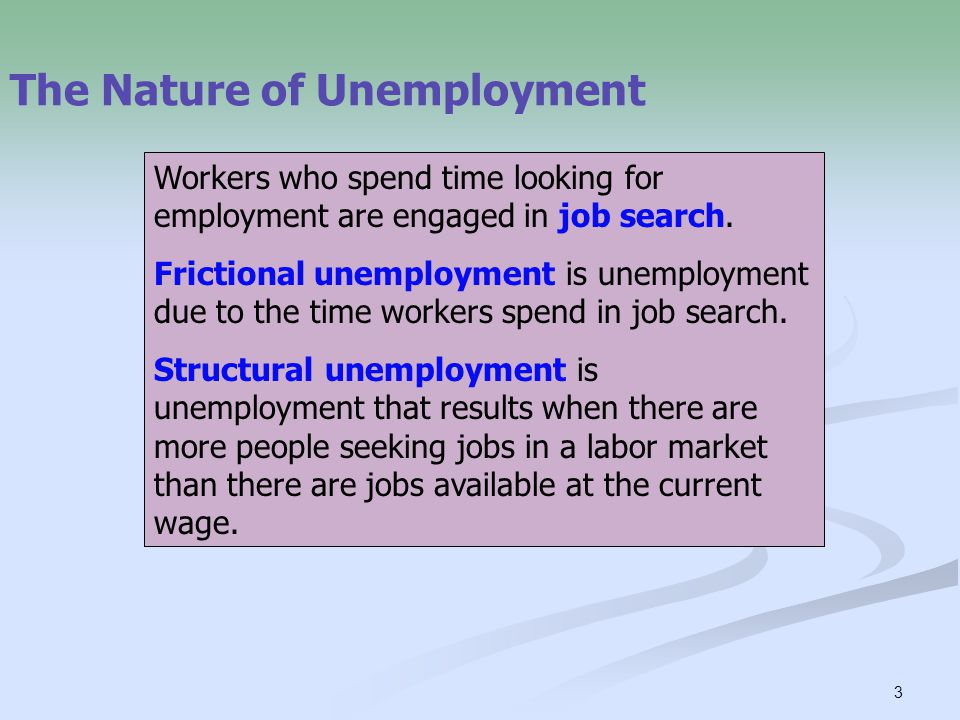 The Nature of Unemployment

Workers who spend time looking for employment are engaged in job search.

Frictional unemployment is unemployment due to the time workers spend in job search.

Structural unemployment is unemployment that results when there are more people seeking jobs in a labor market than there are jobs available at the current wage.

3